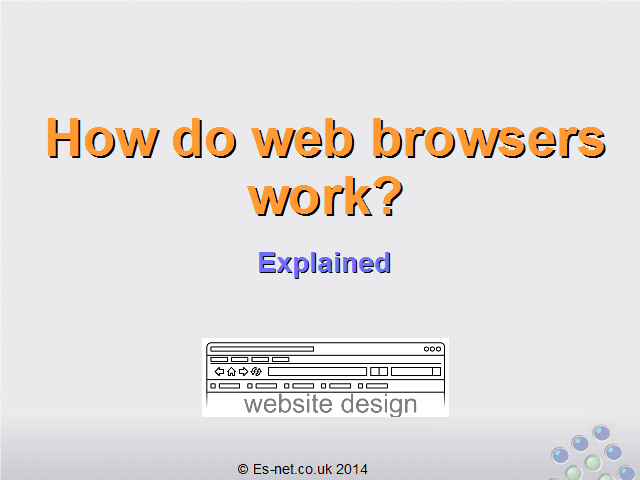 How do web browsers work?

Explained

website design

© Es-net.co.uk 2014